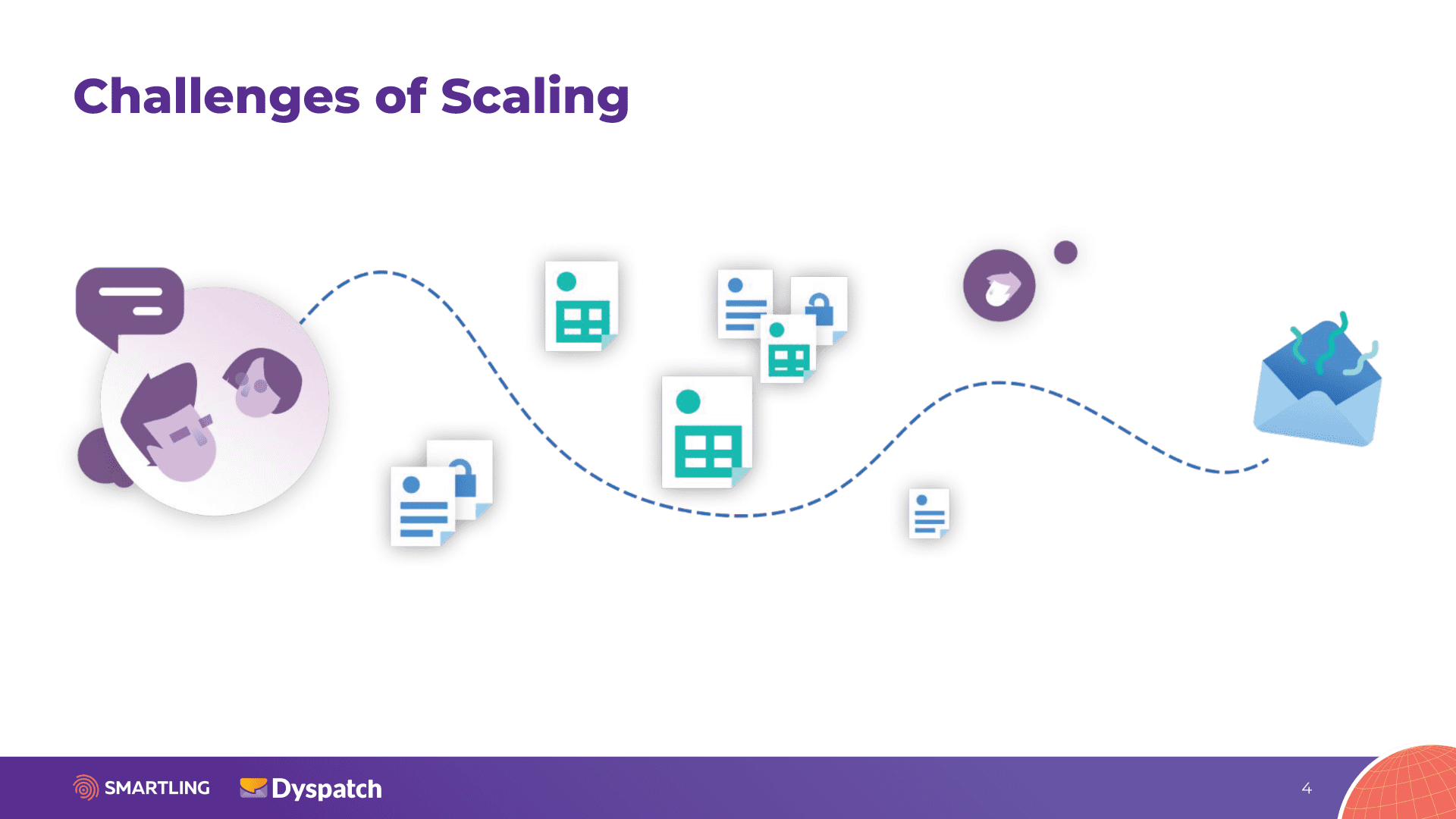 Challenges of Scaling

SMARTLING Dyspatch

4